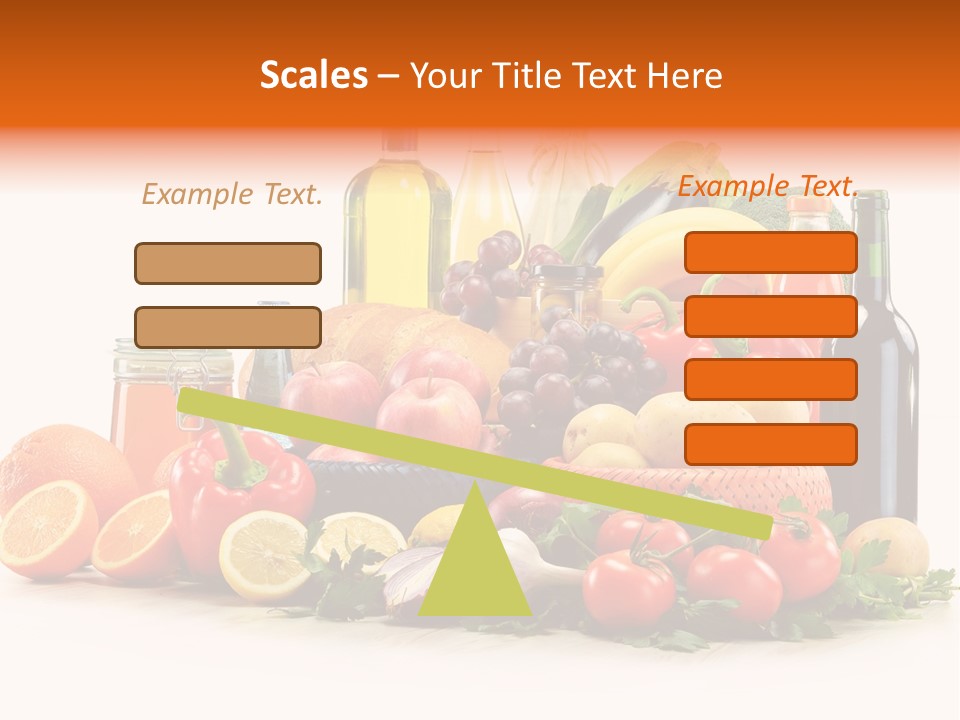 Scales – Your Title Text Here

Example Text.

Example Text.